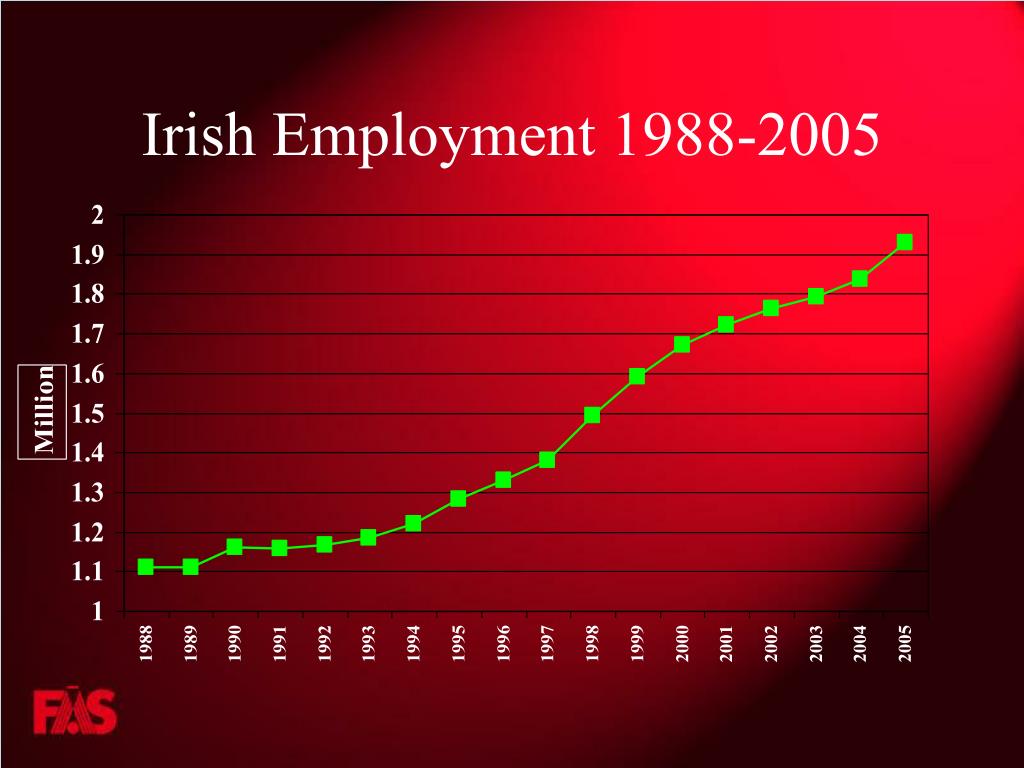 Irish Employment 1988-2005

Million

2
1.9
1.8
1.7
1.6
1.5
1.4
1.3
1.2
1.1
1

1988 1989 1990 1991 1992 1993 1994 1995 1996 1997 1998 1999 2000 2001 2002 2003 2004 2005

FÁS